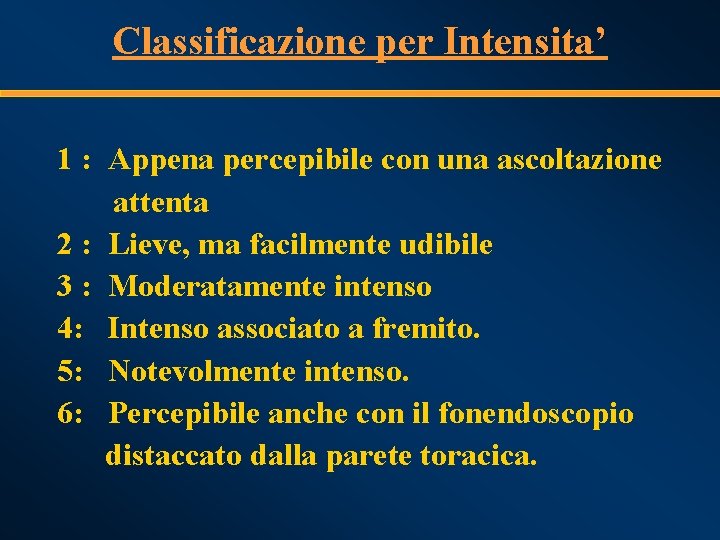 Classificazione per Intensita’

1 : Appena percepibile con una ascoltazione attenta
2 : Lieve, ma facilmente udibile
3 : Moderatamente intenso
4: Intenso associato a fremito.
5: Notevolmente intenso.
6: Percepibile anche con il fonendoscopio distaccato dalla parete toracica.